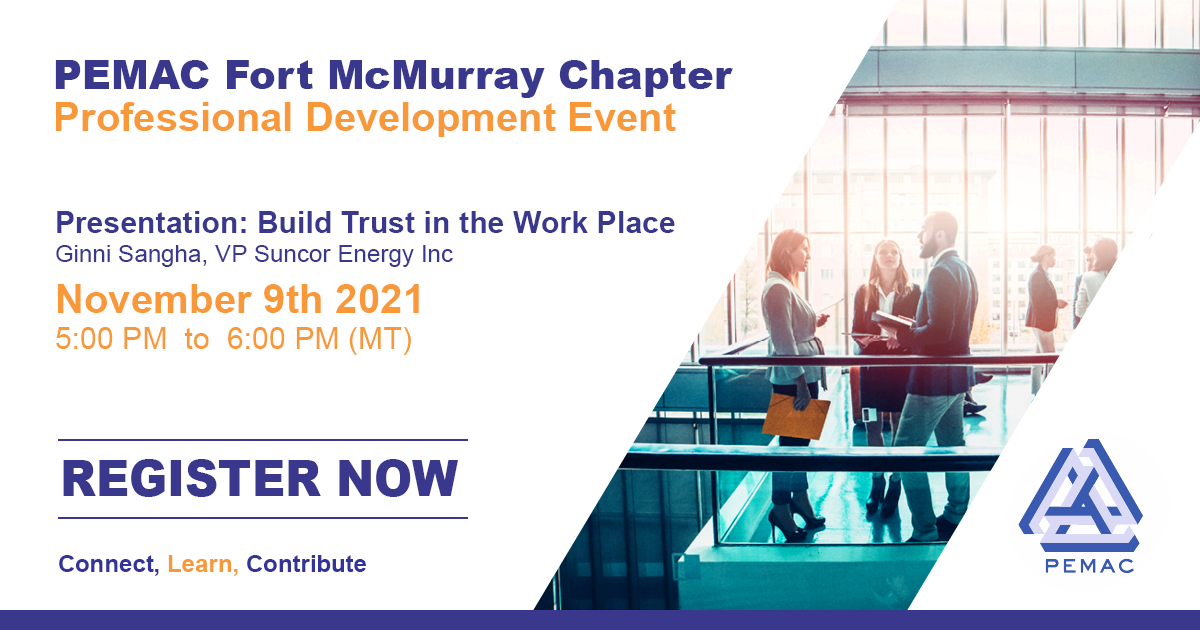 PEMAC Fort McMurray Chapter
Professional Development Event

Presentation: Build Trust in the Work Place
Ginni Sangha, VP Suncor Energy Inc

November 9th 2021
5:00 PM to 6:00 PM (MT)

REGISTER NOW

Connect, Learn, Contribute

PEMAC